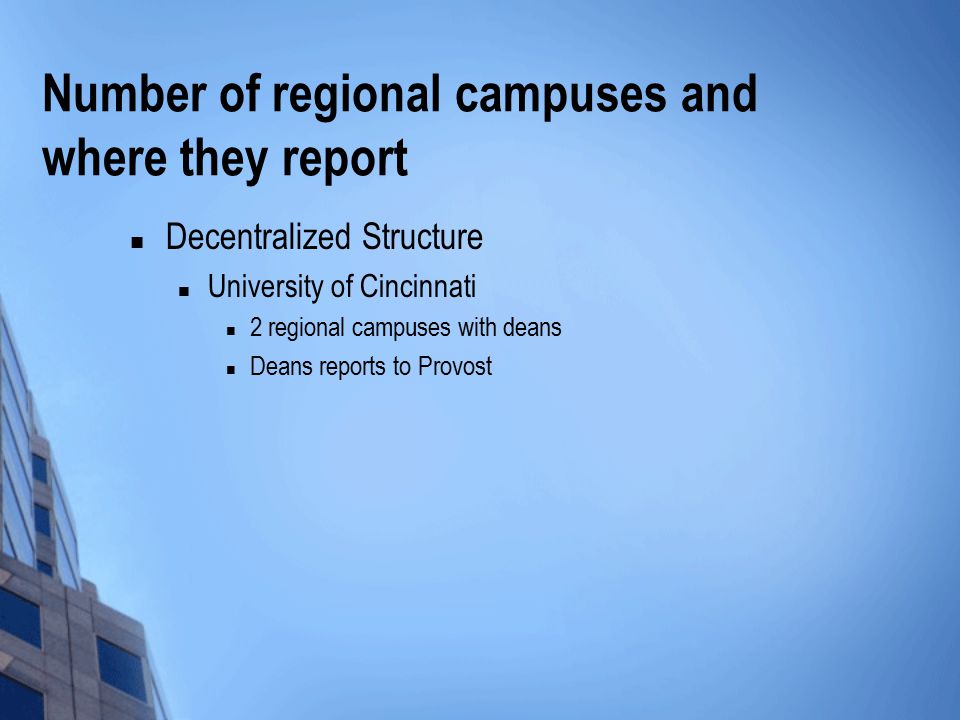 Number of regional campuses and where they report

- Decentralized Structure
  - University of Cincinnati
    - 2 regional campuses with deans
    - Deans reports to Provost